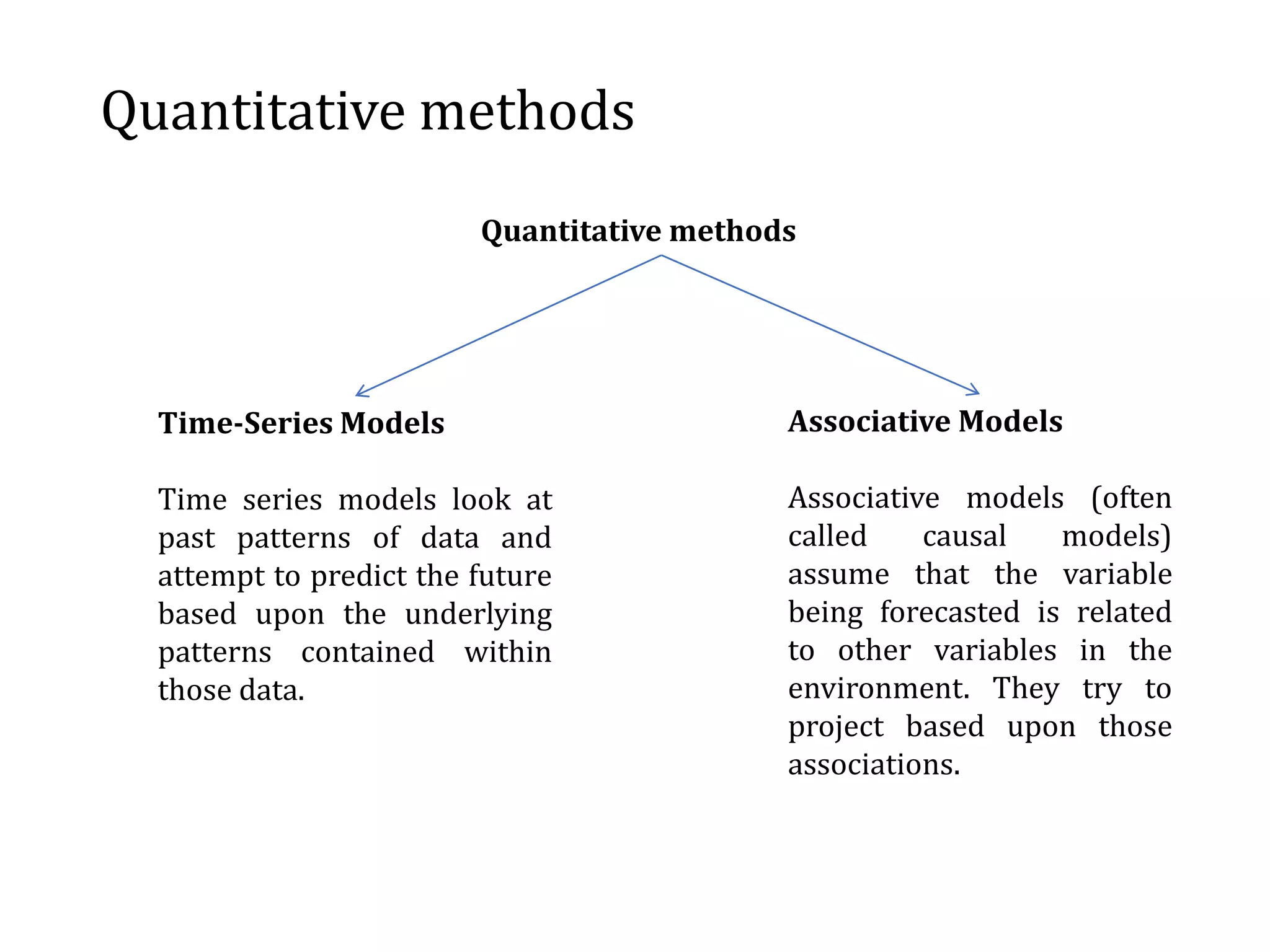 Quantitative methods

Quantitative methods

Time-Series Models

Time series models look at past patterns of data and attempt to predict the future based upon the underlying patterns contained within those data.

Associative Models

Associative models (often called causal models) assume that the variable being forecasted is related to other variables in the environment. They try to project based upon those associations.